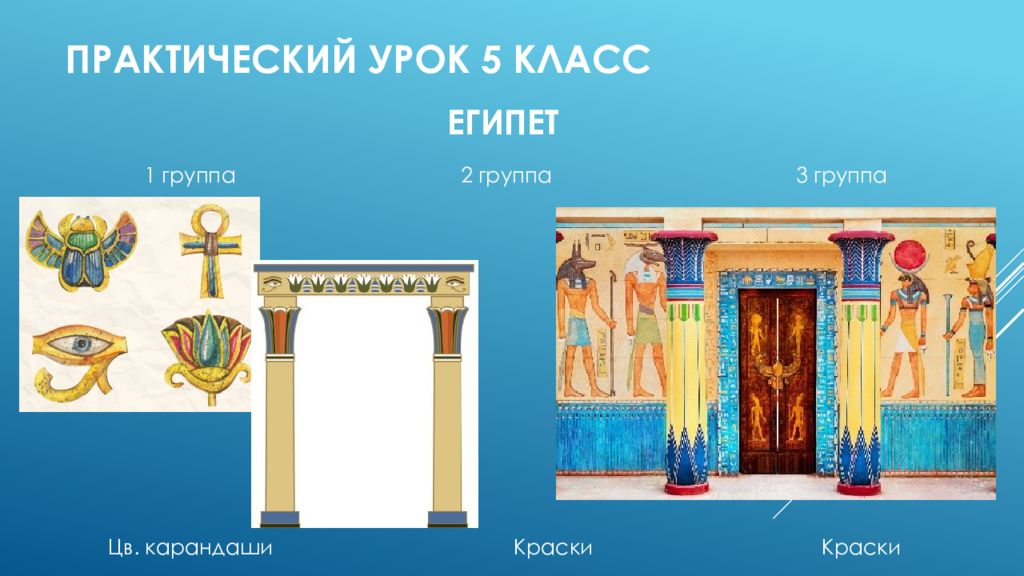 ПРАКТИЧЕСКИЙ УРОК 5 КЛАСС

ЕГИПЕТ

1 группа

2 группа

3 группа

Цв. карандаши

Краски

Краски